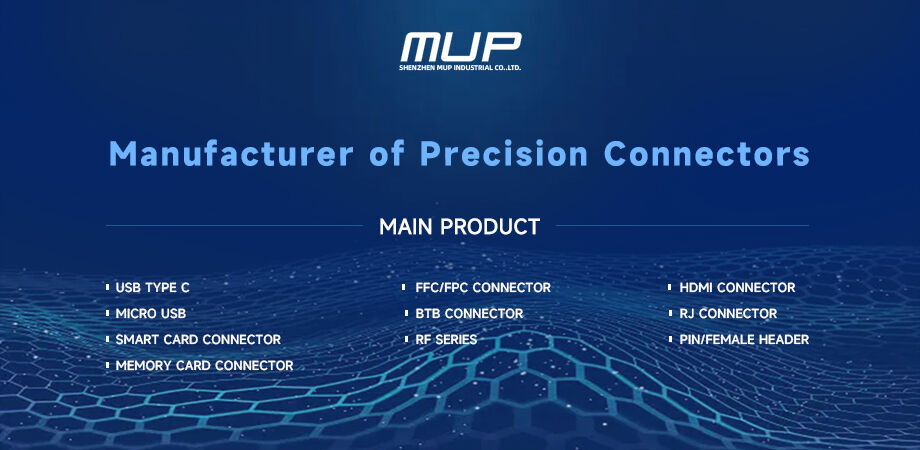 MUP
SHENZHEN MUP INDUSTRIAL CO.,LTD.

Manufacturer of Precision Connectors

MAIN PRODUCT

USB TYPE C
MICRO USB
SMART CARD CONNECTOR
MEMORY CARD CONNECTOR

FFC/FPC CONNECTOR
BTB CONNECTOR
RF SERIES

HDMI CONNECTOR
RJ CONNECTOR
PIN/FEMALE HEADER